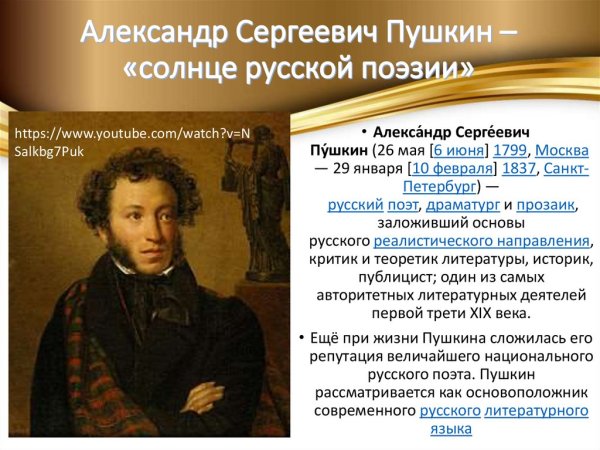 Александр Сергеевич Пушкин – «солнце русской поэзии»

https://www.youtube.com/watch?v=NSalkbg7Puk

• Алекса́ндр Серге́евич Пу́шкин (26 мая [6 июня] 1799, Москва — 29 января [10 февраля] 1837, Санкт-Петербург) — русский поэт, драматург и прозаик, заложивший основы русского реалистического направления, критик и теоретик литературы, историк, публицист; один из самых авторитетных литературных деятелей первой трети XIX века.

• Ещё при жизни Пушкина сложилась его репутация величайшего национального русского поэта. Пушкин рассматривается как основоположник современного русского литературного языка